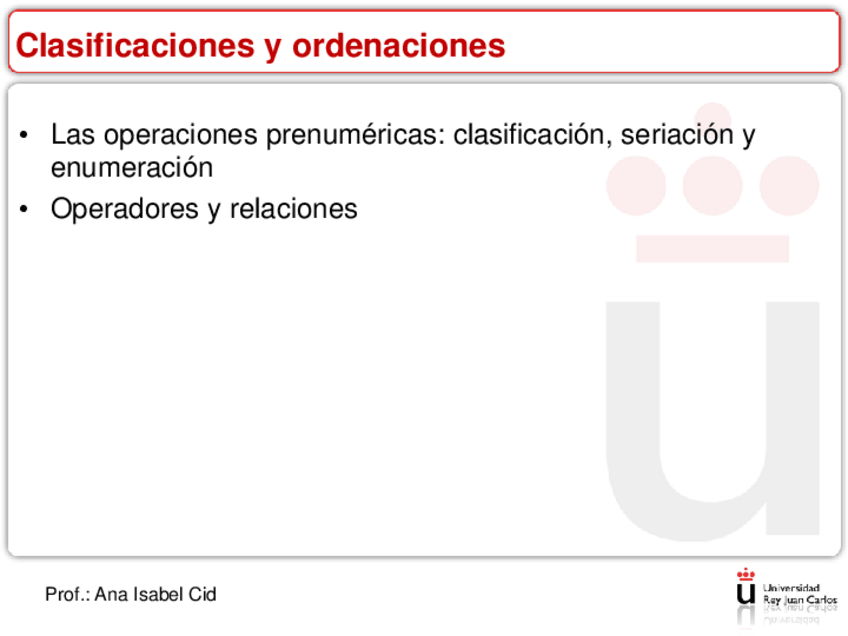 Clasificaciones y ordenaciones

• Las operaciones prenuméricas: clasificación, seriación y enumeración
• Operadores y relaciones

Prof.: Ana Isabel Cid

Universidad Rey Juan Carlos